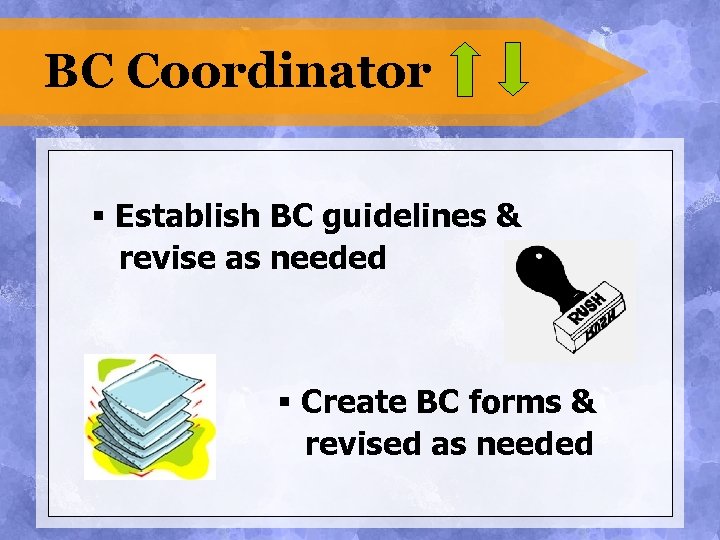 BC Coordinator

▪ Establish BC guidelines & revise as needed

RUSH

▪ Create BC forms & revised as needed